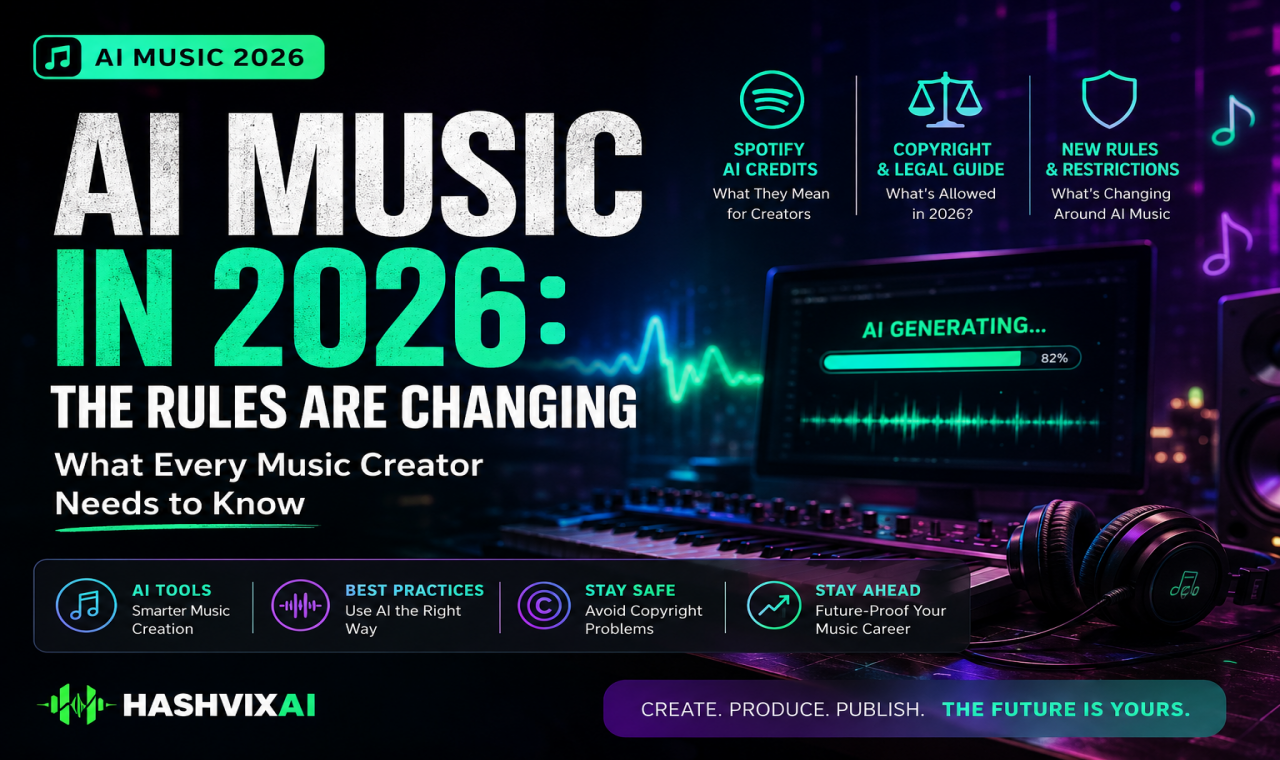 AI MUSIC 2026

AI MUSIC IN 2026: THE RULES ARE CHANGING

What Every Music Creator Needs to Know

SPOTIFY AI CREDITS
What They Mean for Creators

COPYRIGHT & LEGAL GUIDE
What's Allowed in 2026?

NEW RULES & RESTRICTIONS
What's Changing Around AI Music

AI GENERATING...
82%

AI TOOLS
Smarter Music Creation

BEST PRACTICES
Use AI the Right Way

STAY SAFE
Avoid Copyright Problems

STAY AHEAD
Future-Proof Your Music Career

HASHVIXAI

CREATE. PRODUCE. PUBLISH. THE FUTURE IS YOURS.